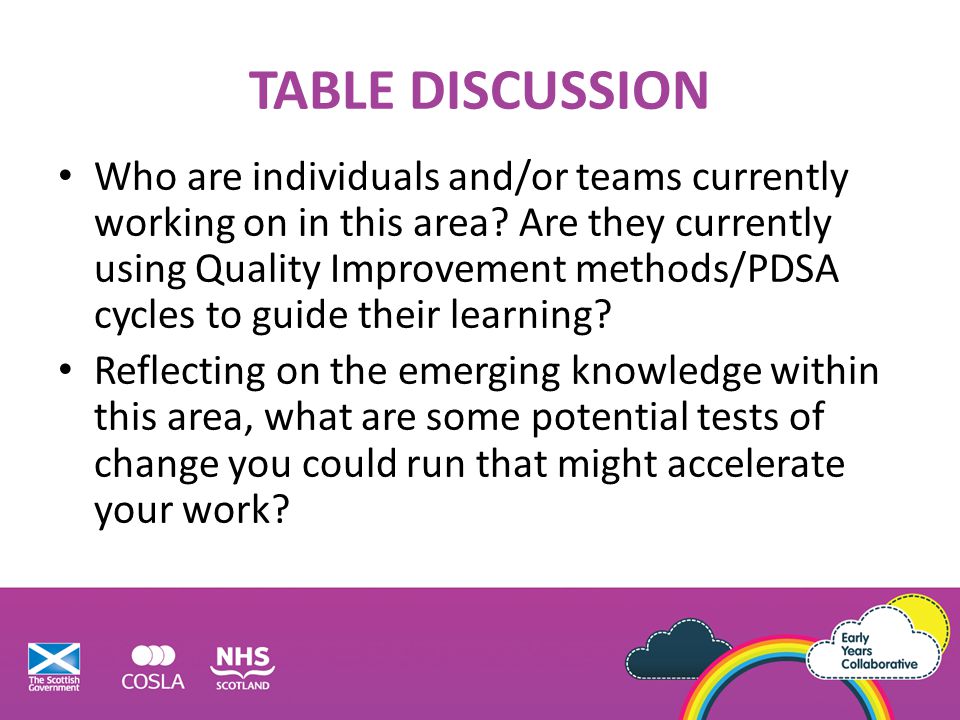 TABLE DISCUSSION

• Who are individuals and/or teams currently working on in this area? Are they currently using Quality Improvement methods/PDSA cycles to guide their learning?

• Reflecting on the emerging knowledge within this area, what are some potential tests of change you could run that might accelerate your work?

The Scottish Government

COSLA

NHS SCOTLAND

Early Years Collaborative